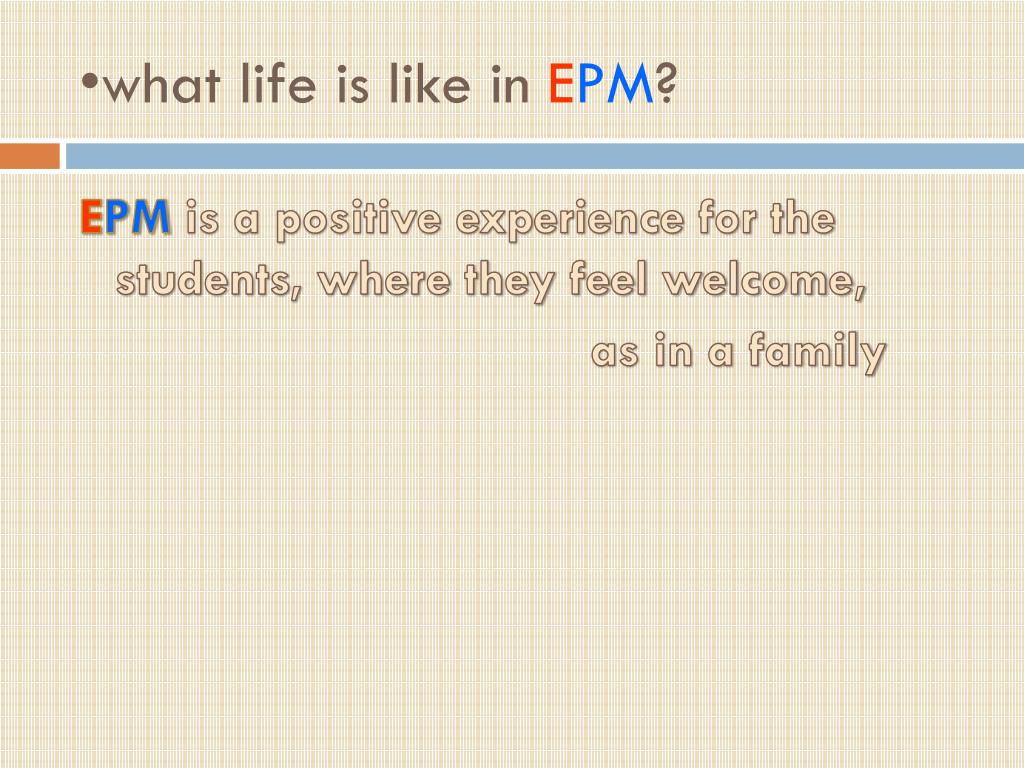 •what life is like in EPM?

EPM is a positive experience for the students, where they feel welcome, as in a family